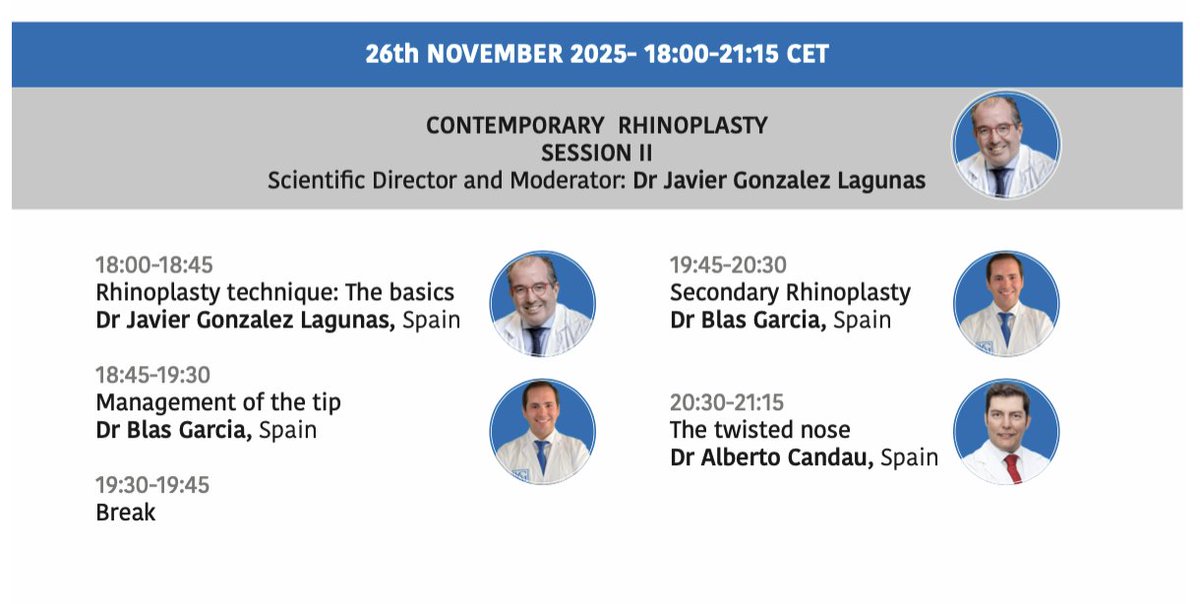 26th NOVEMBER 2025- 18:00-21:15 CET

CONTEMPORARY RHINOPLASTY
SESSION II
Scientific Director and Moderator: Dr Javier Gonzalez Lagunas

18:00-18:45
Rhinoplasty technique: The basics
Dr Javier Gonzalez Lagunas, Spain

18:45-19:30
Management of the tip
Dr Blas Garcia, Spain

19:30-19:45
Break

19:45-20:30
Secondary Rhinoplasty
Dr Blas Garcia, Spain

20:30-21:15
The twisted nose
Dr Alberto Candau, Spain